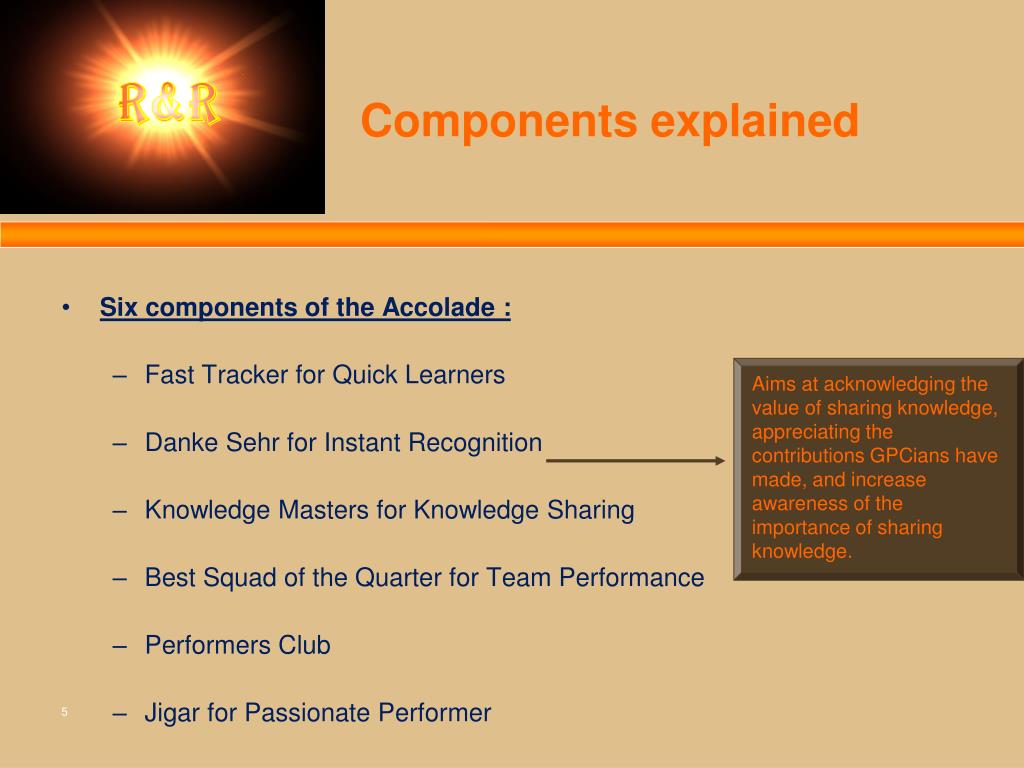 R&R

Components explained

• Six components of the Accolade :

– Fast Tracker for Quick Learners

– Danke Sehr for Instant Recognition

– Knowledge Masters for Knowledge Sharing

– Best Squad of the Quarter for Team Performance

– Performers Club

– Jigar for Passionate Performer

Aims at acknowledging the value of sharing knowledge, appreciating the contributions GPCians have made, and increase awareness of the importance of sharing knowledge.

5